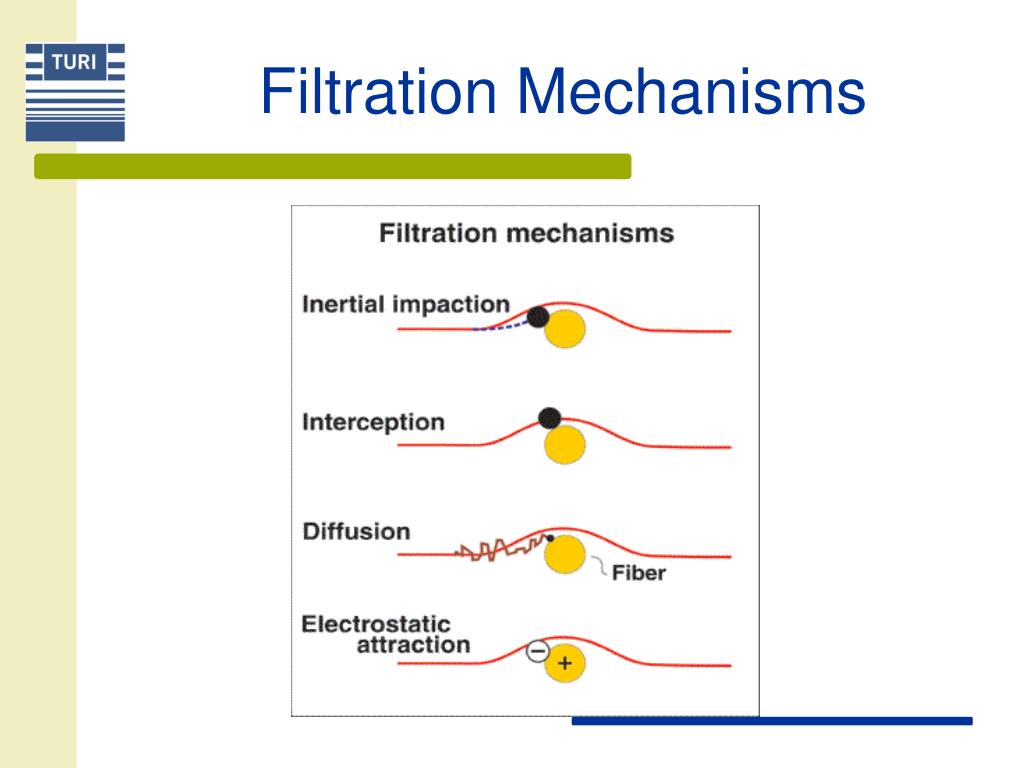 TURI

Filtration Mechanisms

Filtration mechanisms

Inertial impaction

Interception

Diffusion

Fiber

Electrostatic attraction

−

+